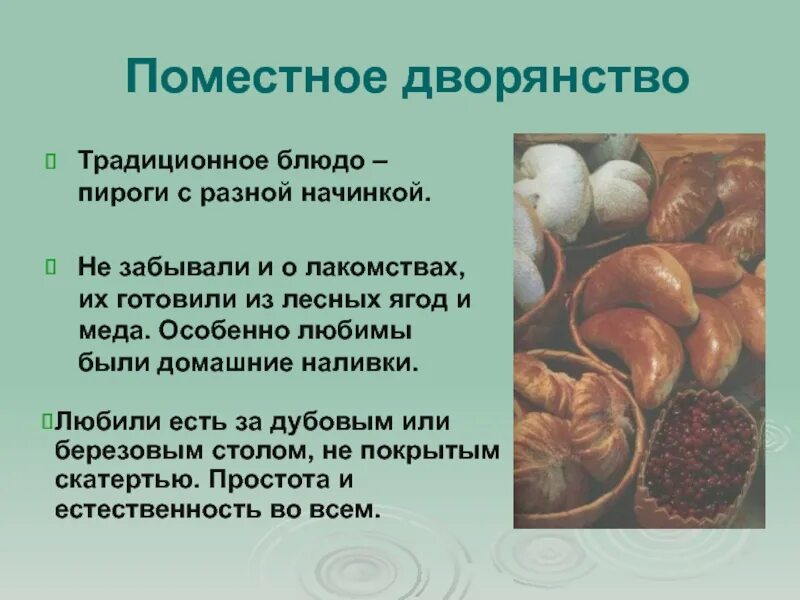 Поместное дворянство

Традиционное блюдо – пироги с разной начинкой.

Не забывали и о лакомствах, их готовили из лесных ягод и меда. Особенно любимы были домашние наливки.

Любили есть за дубовым или березовым столом, не покрытым скатертью. Простота и естественность во всем.